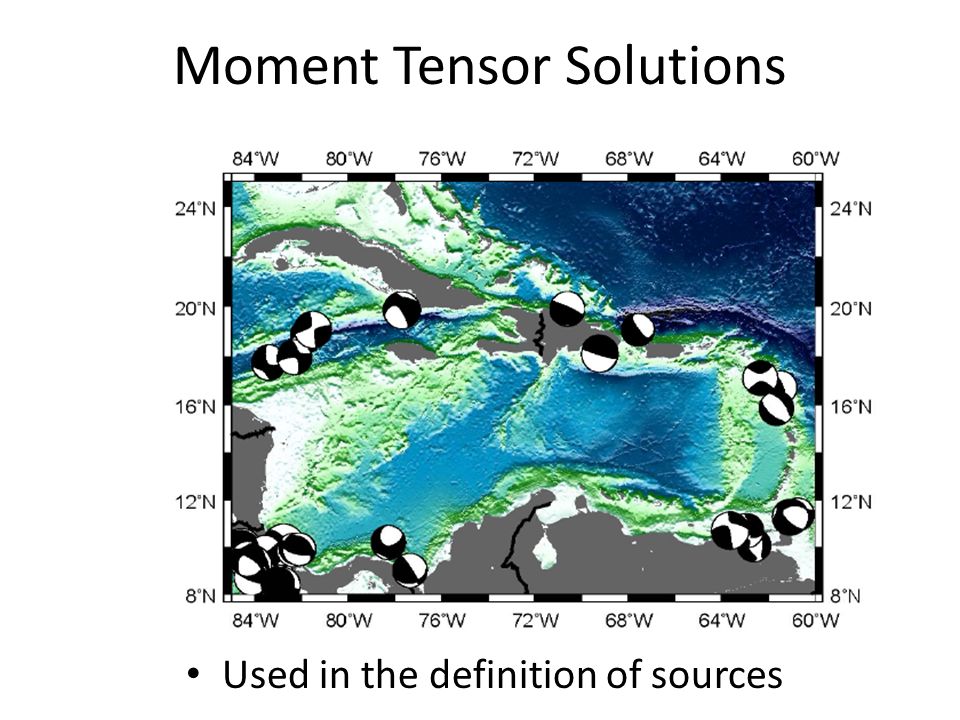 Moment Tensor Solutions

84°W 80°W 76°W 72°W 68°W 64°W 60°W

24°N 20°N 16°N 12°N 8°N

24°N 20°N 16°N 12°N 8°N

84°W 80°W 76°W 72°W 68°W 64°W 60°W

• Used in the definition of sources